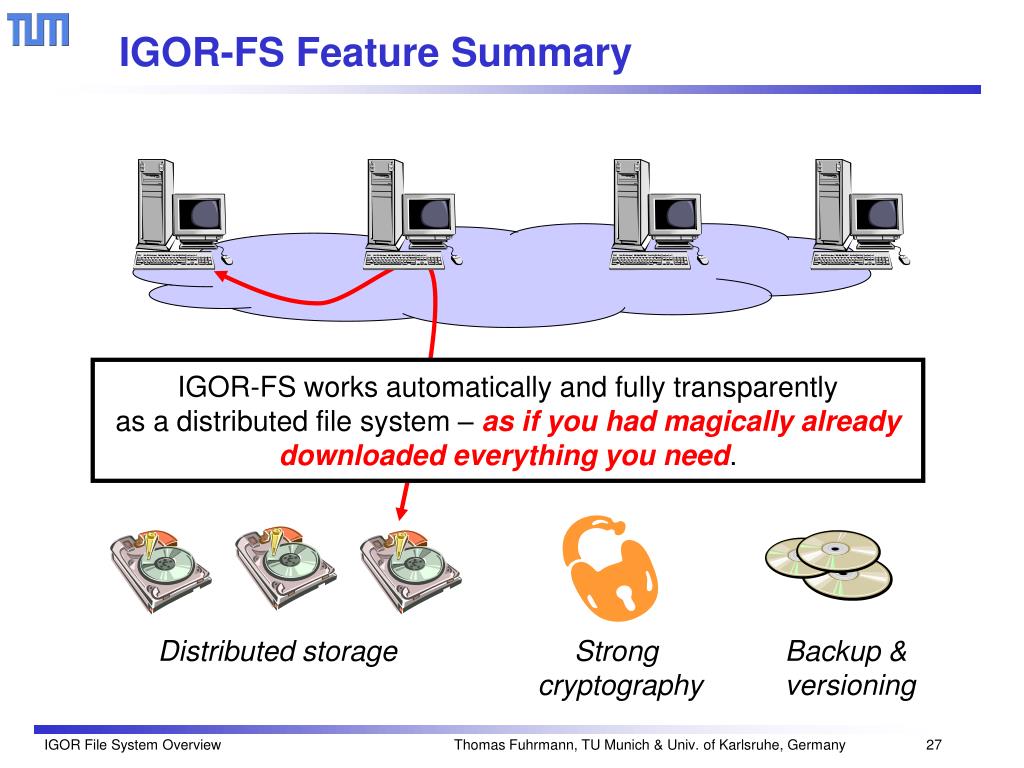 TUM

IGOR-FS Feature Summary

IGOR-FS works automatically and fully transparently as a distributed file system – as if you had magically already downloaded everything you need.

Distributed storage

Strong cryptography

Backup & versioning

IGOR File System Overview

Thomas Fuhrmann, TU Munich & Univ. of Karlsruhe, Germany

27